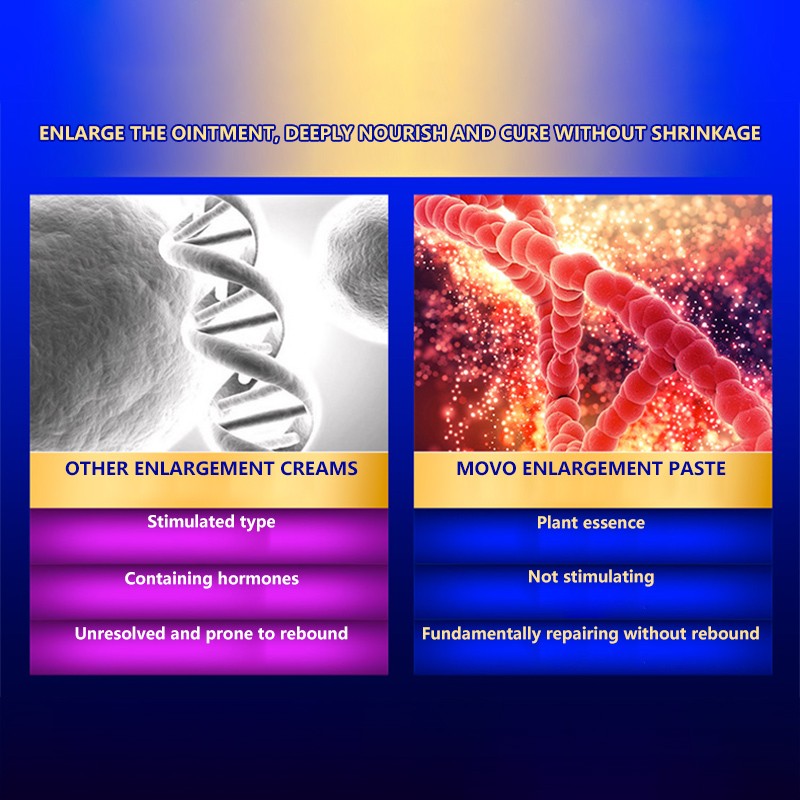 ENLARGE THE OINTMENT, DEEPLY NOURISH AND CURE WITHOUT SHRINKAGE

OTHER ENLARGEMENT CREAMS

Stimulated type

Containing hormones

Unresolved and prone to rebound

MOVO ENLARGEMENT PASTE

Plant essence

Not stimulating

Fundamentally repairing without rebound